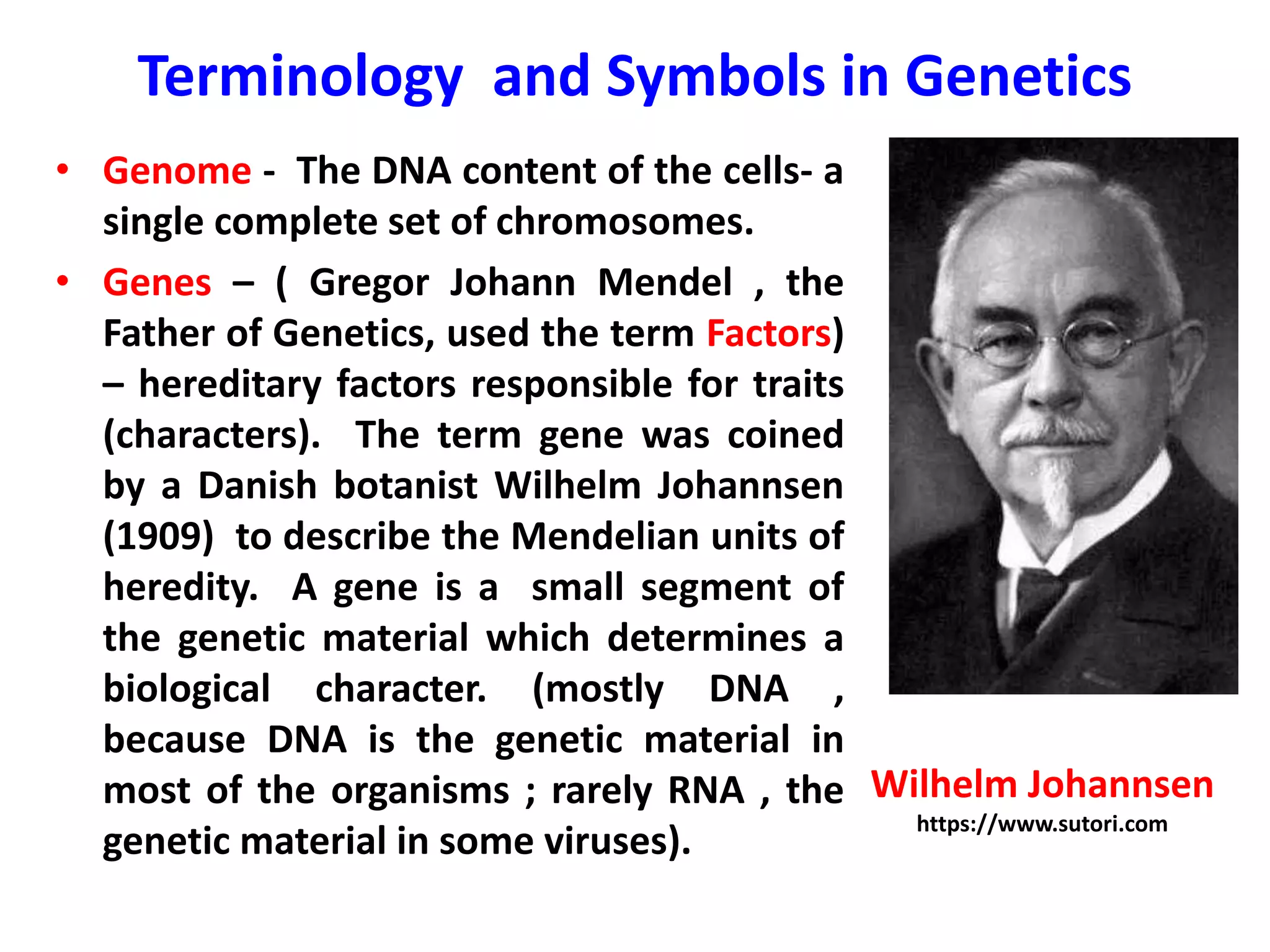 Terminology and Symbols in Genetics

• Genome - The DNA content of the cells- a single complete set of chromosomes.

• Genes – ( Gregor Johann Mendel , the Father of Genetics, used the term Factors) – hereditary factors responsible for traits (characters). The term gene was coined by a Danish botanist Wilhelm Johannsen (1909) to describe the Mendelian units of heredity. A gene is a small segment of the genetic material which determines a biological character. (mostly DNA , because DNA is the genetic material in most of the organisms ; rarely RNA , the genetic material in some viruses).

Wilhelm Johannsen
https://www.sutori.com